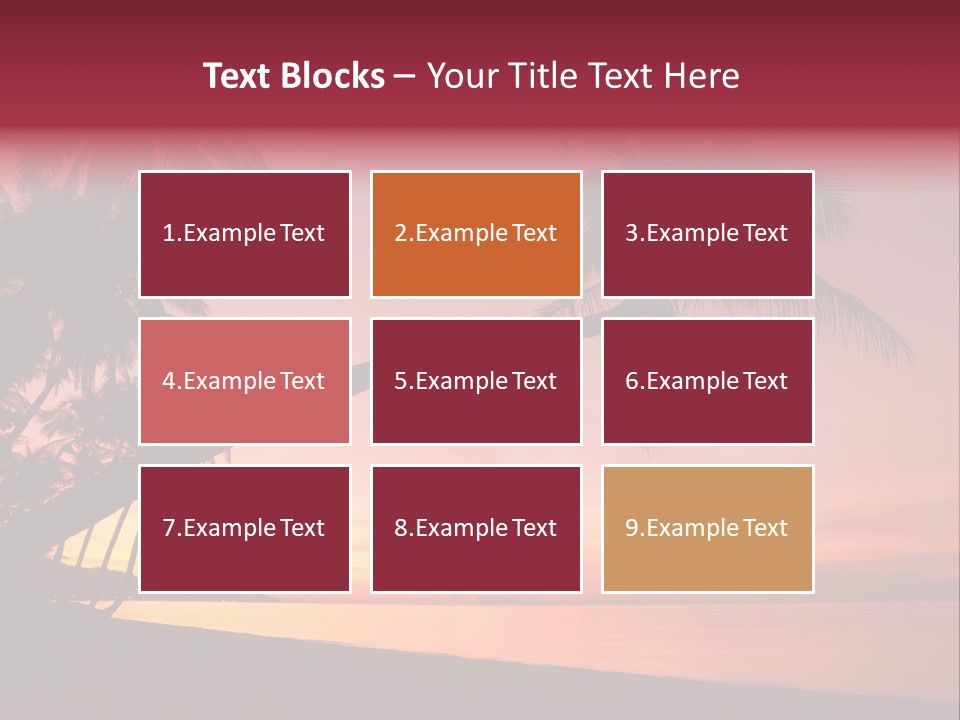 Text Blocks – Your Title Text Here

1.Example Text

2.Example Text

3.Example Text

4.Example Text

5.Example Text

6.Example Text

7.Example Text

8.Example Text

9.Example Text